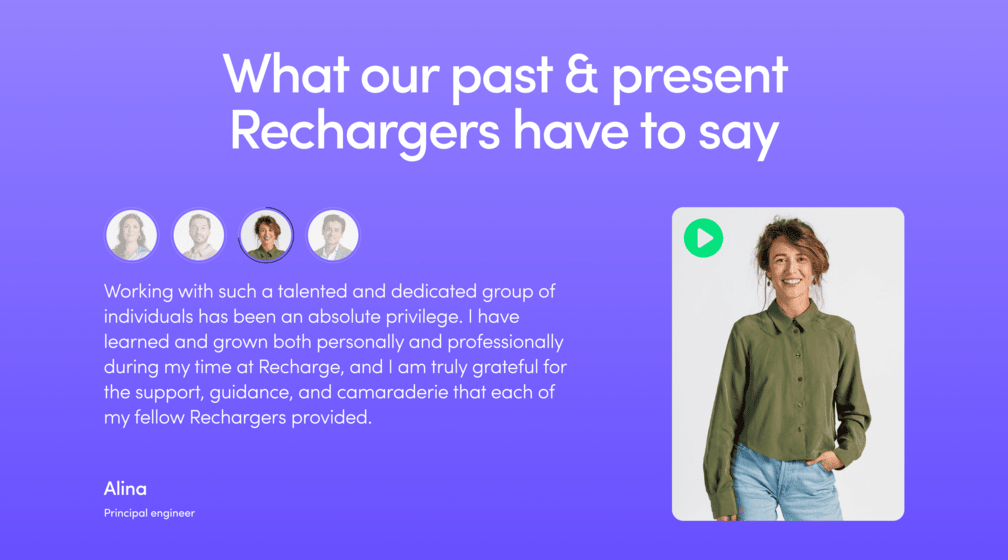 What our past & present Rechargers have to say

Working with such a talented and dedicated group of individuals has been an absolute privilege. I have learned and grown both personally and professionally during my time at Recharge, and I am truly grateful for the support, guidance, and camaraderie that each of my fellow Rechargers provided.

Alina

Principal engineer